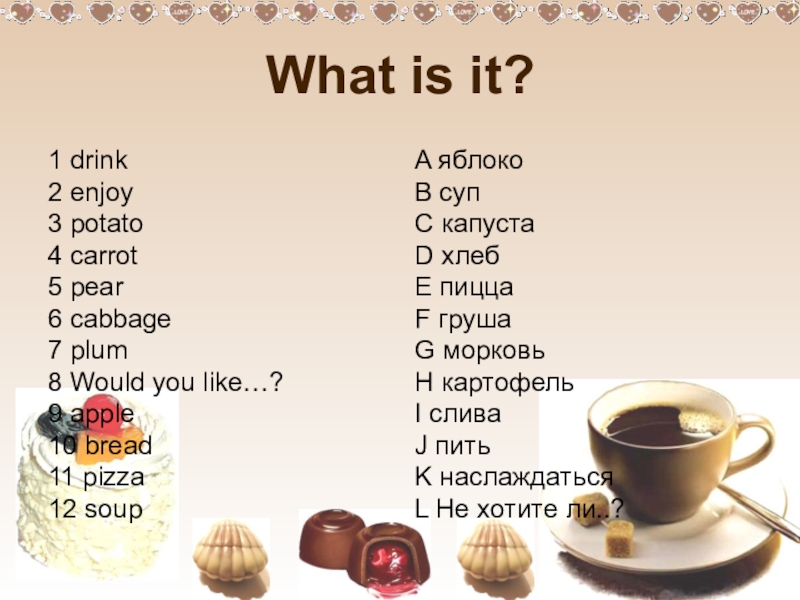 What is it?

1 drink
2 enjoy
3 potato
4 carrot
5 pear
6 cabbage
7 plum
8 Would you like…?
9 apple
10 bread
11 pizza
12 soup

A яблоко
B суп
C капуста
D хлеб
E пицца
F груша
G морковь
H картофель
I слива
J пить
K наслаждаться
L Не хотите ли..?